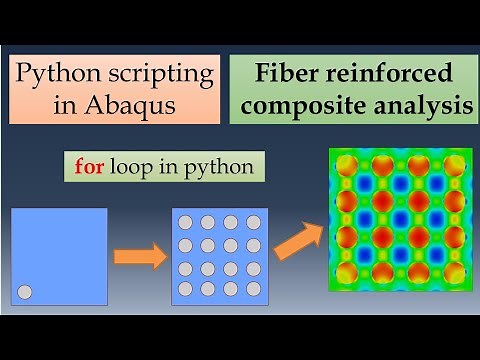 Python scripting in Abaqus

Fiber reinforced composite analysis

for loop in python